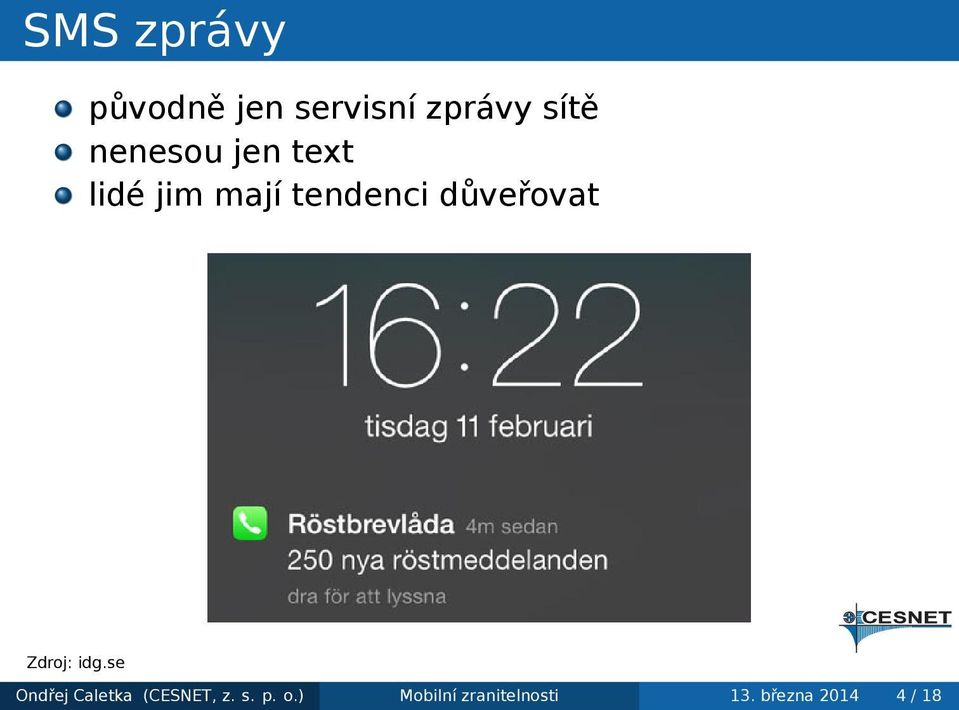 SMS zprávy

původně jen servisní zprávy sítě
nenesou jen text
lidé jim mají tendenci důveřovat

16:22
tisdag 11 februari

Röstbrevlåda 4m sedan
250 nya röstmeddelanden
dra för att lyssna

CESNET

Zdroj: idg.se

Ondřej Caletka (CESNET, z. s. p. o.) Mobilní zranitelnosti 13. března 2014 4 / 18